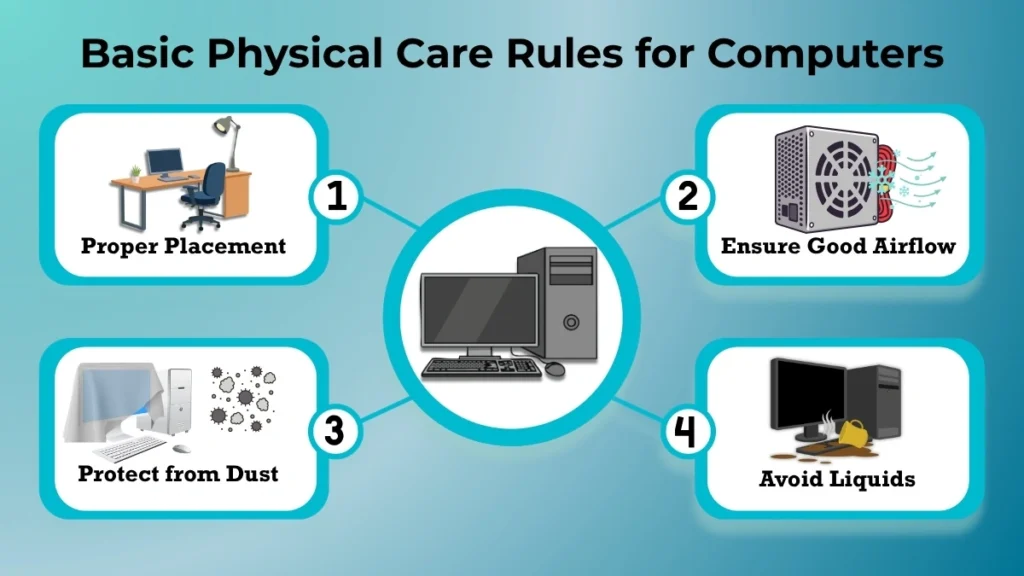 Basic Physical Care Rules for Computers

1
Proper Placement

2
Ensure Good Airflow

3
Protect from Dust

4
Avoid Liquids